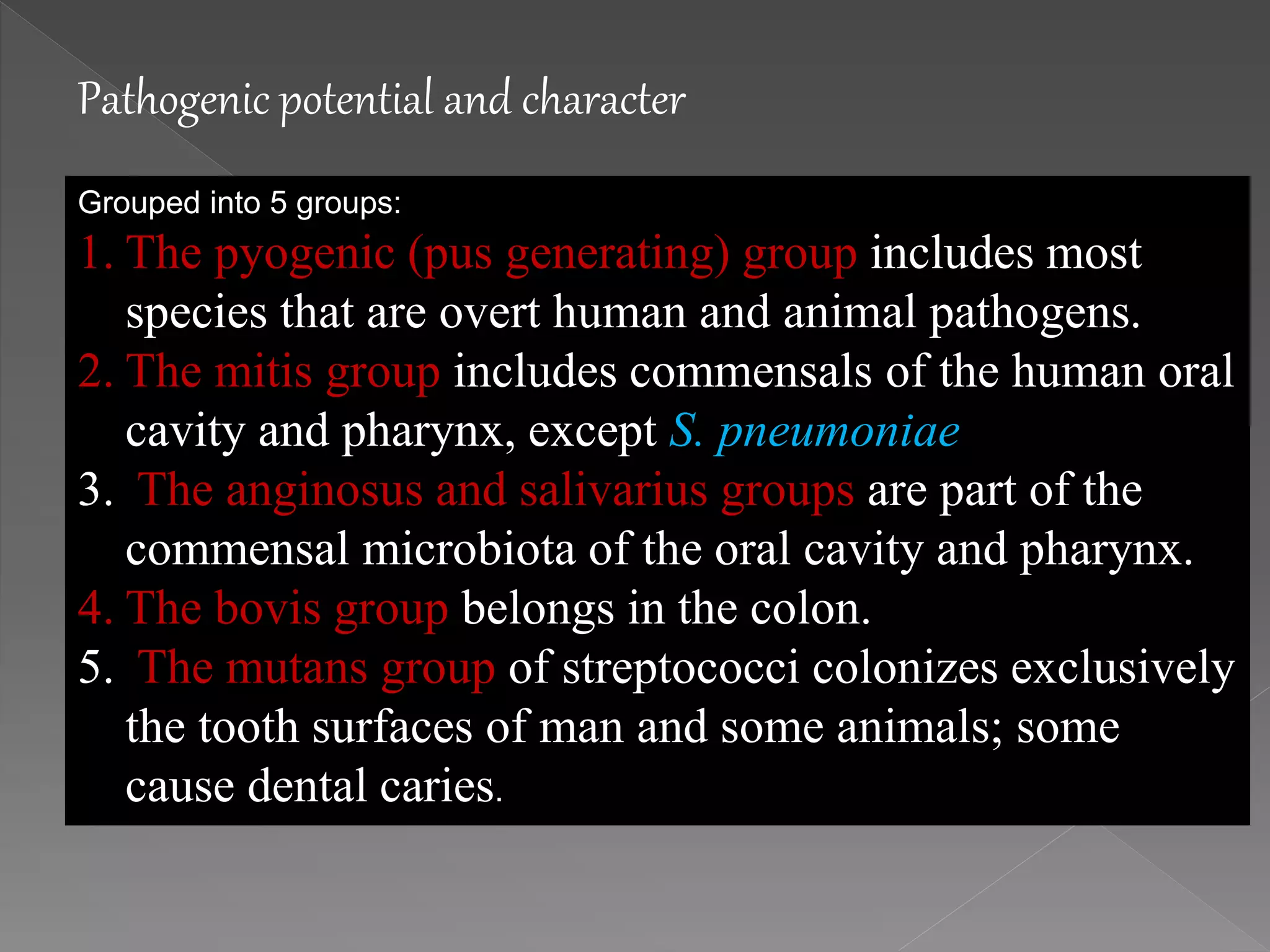 Pathogenic potential and character

Grouped into 5 groups:

1. The pyogenic (pus generating) group includes most species that are overt human and animal pathogens.
2. The mitis group includes commensals of the human oral cavity and pharynx, except S. pneumoniae
3. The anginosus and salivarius groups are part of the commensal microbiota of the oral cavity and pharynx.
4. The bovis group belongs in the colon.
5. The mutans group of streptococci colonizes exclusively the tooth surfaces of man and some animals; some cause dental caries.